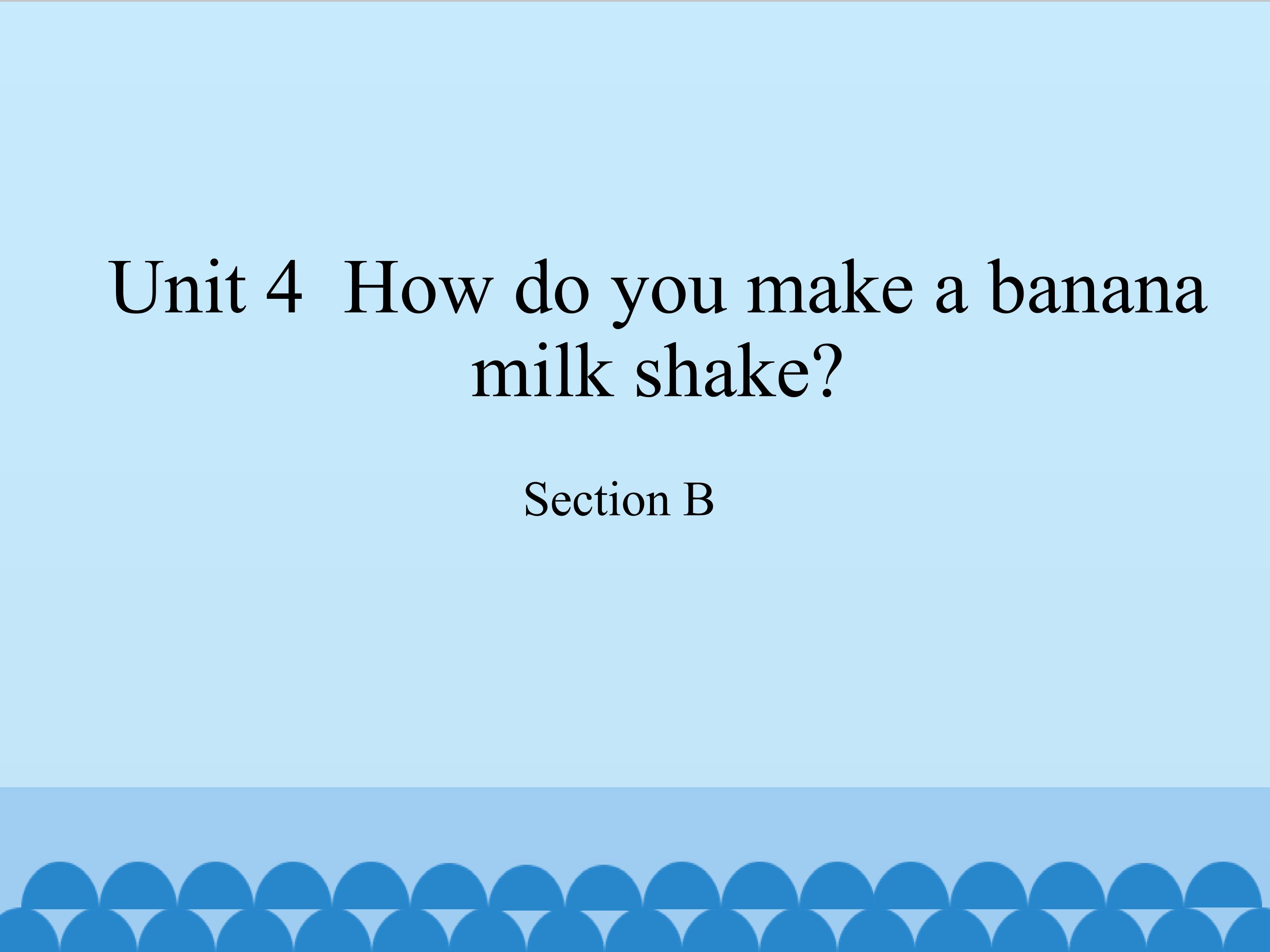 Unit 4 How do you make a banana milk shake?

Section B